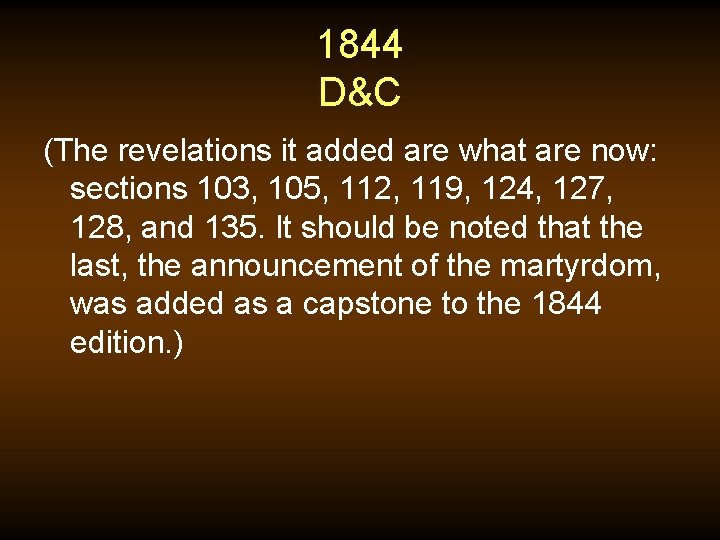 1844
D&C

(The revelations it added are what are now: sections 103, 105, 112, 119, 124, 127, 128, and 135. It should be noted that the last, the announcement of the martyrdom, was added as a capstone to the 1844 edition.)